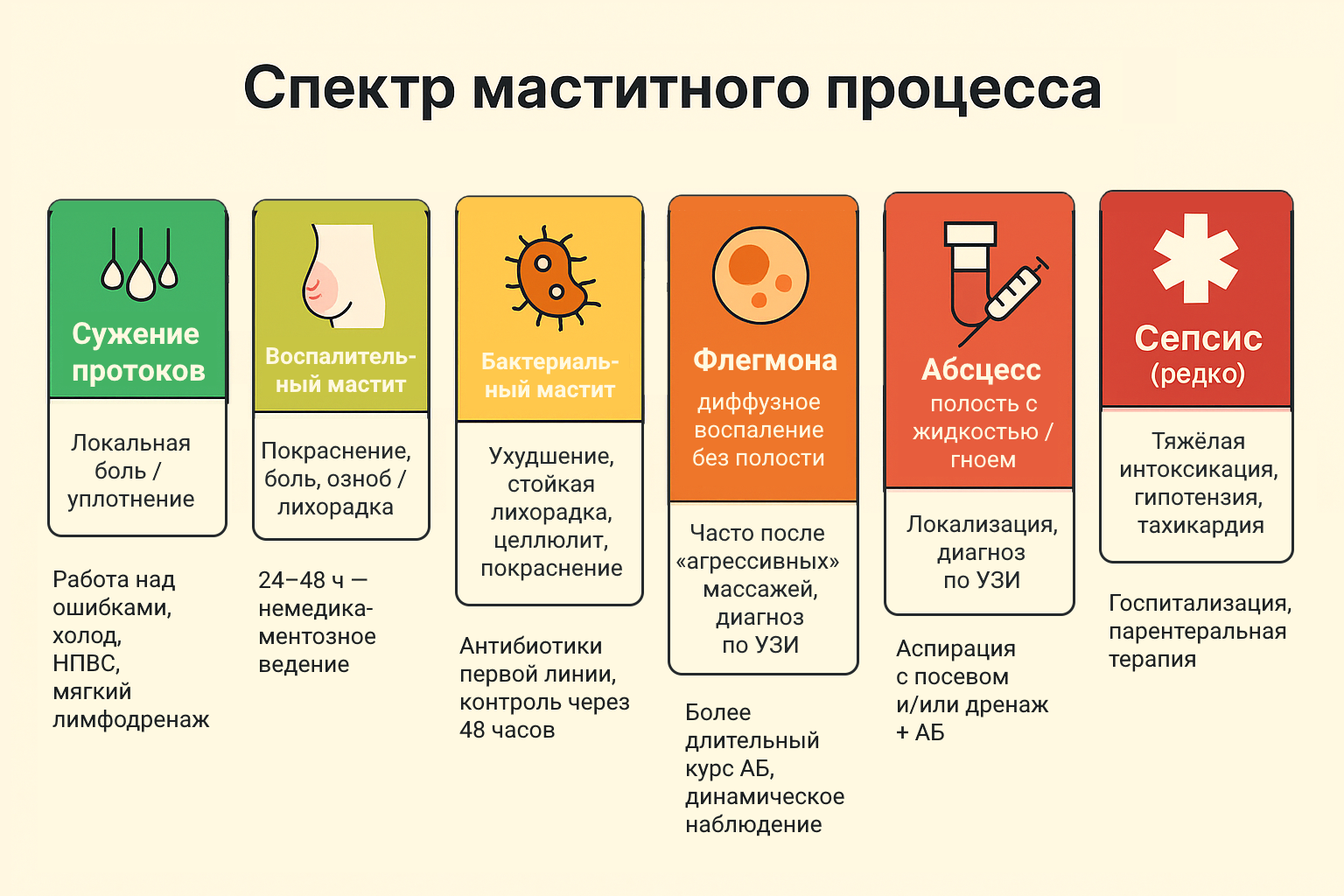 Спектр маститного процесса

Сужение протоков

Локальная боль / уплотнение

Работа над ошибками, холод, НПВС, мягкий лимфодренаж

Воспалительный мастит

Покраснение, боль, озноб / лихорадка

24–48 ч — немедикаментозное ведение

Бактериальный мастит

Ухудшение, стойкая лихорадка, целлюлит, покраснение

Антибиотики первой линии, контроль через 48 часов

Флегмона
диффузное воспаление без полости

Часто после «агрессивных» массажей, диагноз по УЗИ

Более длительный курс АБ, динамическое наблюдение

Абсцесс
полость с жидкостью / гноем

Локализация, диагноз по УЗИ

Аспирация с посевом и/или дренаж + АБ

Сепсис
(редко)

Тяжёлая интоксикация, гипотензия, тахикардия

Госпитализация, парентеральная терапия